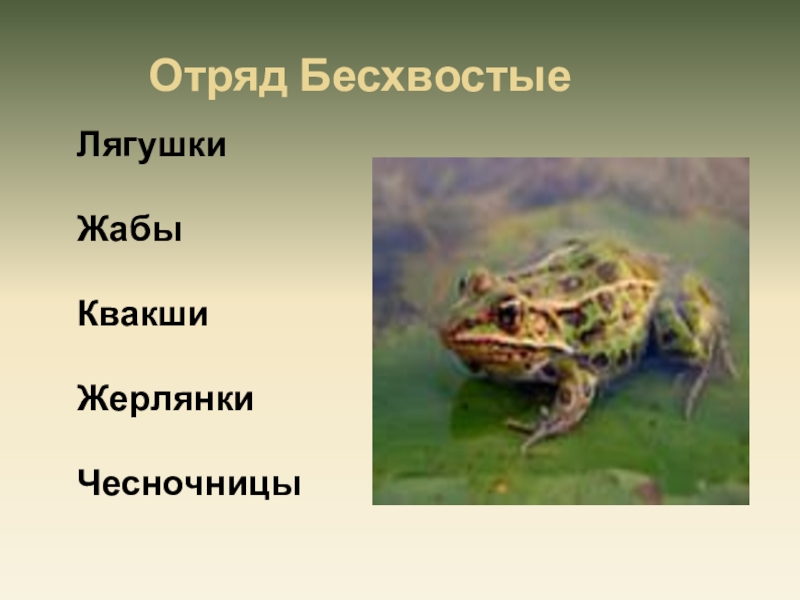 Отряд Бесхвостые

Лягушки

Жабы

Квакши

Жерлянки

Чесночницы